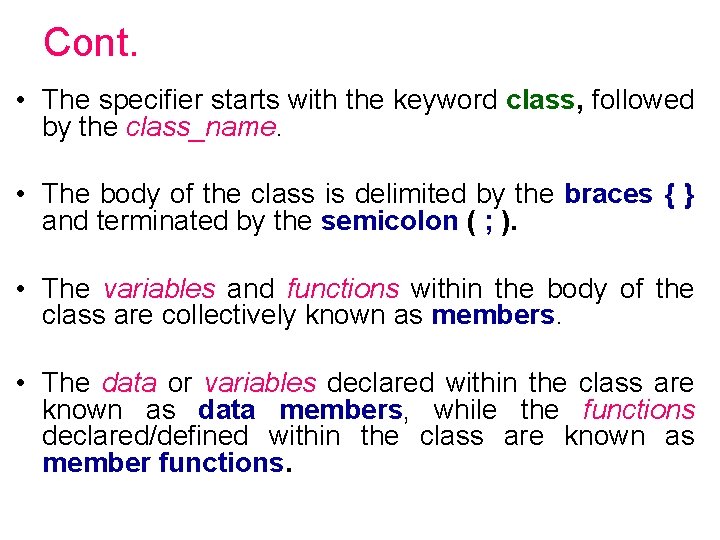 Cont.

• The specifier starts with the keyword class, followed by the class_name.

• The body of the class is delimited by the braces { } and terminated by the semicolon ( ; ).

• The variables and functions within the body of the class are collectively known as members.

• The data or variables declared within the class are known as data members, while the functions declared/defined within the class are known as member functions.